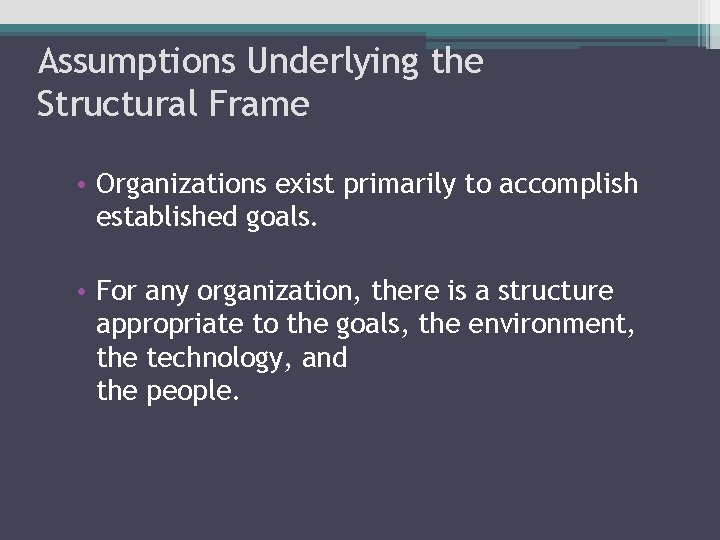 Assumptions Underlying the Structural Frame

• Organizations exist primarily to accomplish established goals.

• For any organization, there is a structure appropriate to the goals, the environment, the technology, and
the people.